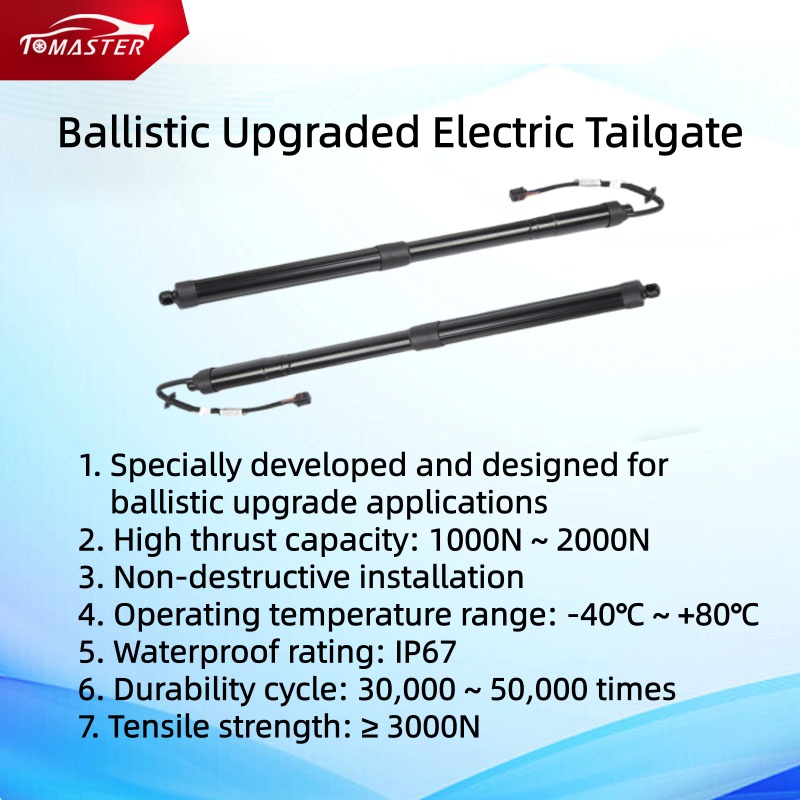 TOMASTER

Ballistic Upgraded Electric Tailgate

1. Specially developed and designed for ballistic upgrade applications
2. High thrust capacity: 1000N ~ 2000N
3. Non-destructive installation
4. Operating temperature range: -40℃ ~ +80℃
5. Waterproof rating: IP67
6. Durability cycle: 30,000 ~ 50,000 times
7. Tensile strength: ≥ 3000N